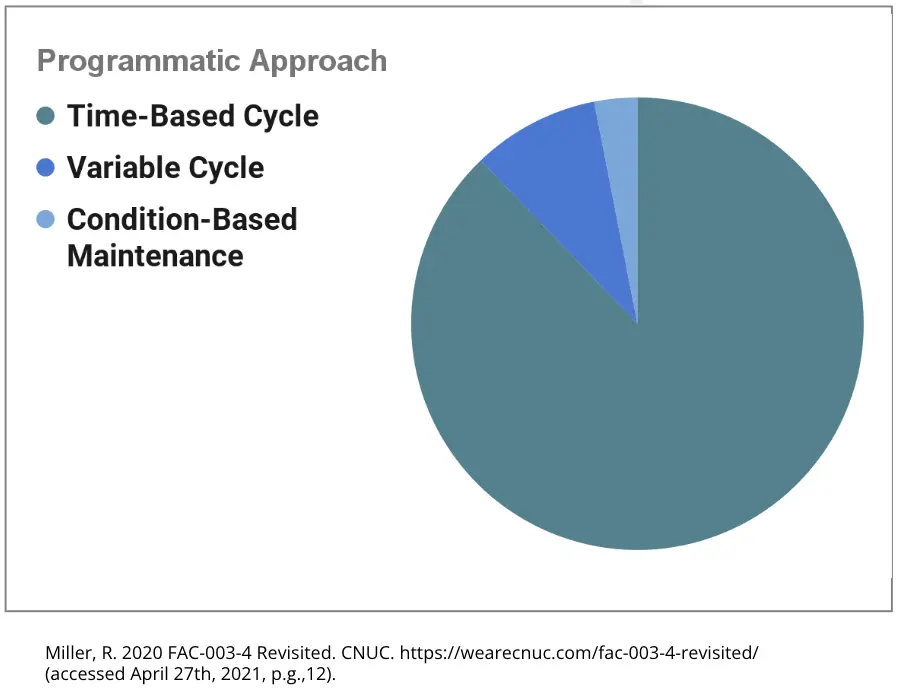 Programmatic Approach

Time-Based Cycle

Variable Cycle

Condition-Based Maintenance

Miller, R. 2020 FAC-003-4 Revisited. CNUC. https://wearecnuc.com/fac-003-4-revisited/ (accessed April 27th, 2021, p.g.,12).